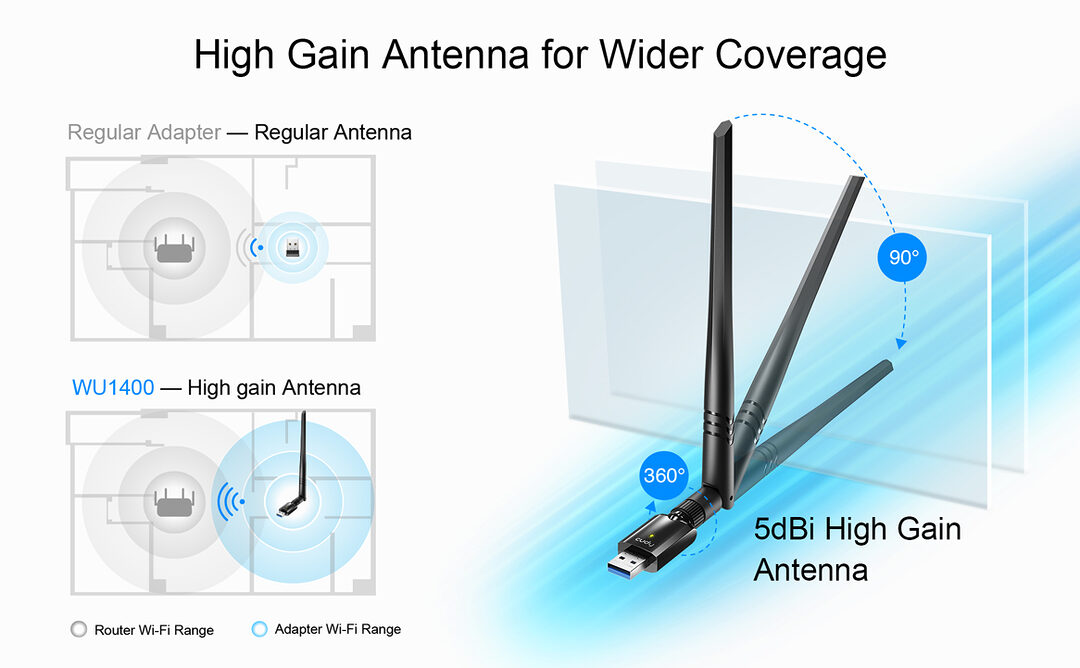 High Gain Antenna for Wider Coverage

Regular Adapter — Regular Antenna

WU1400 — High gain Antenna

Router Wi-Fi Range

Adapter Wi-Fi Range

90°

360°

cudy

5dBi High Gain Antenna